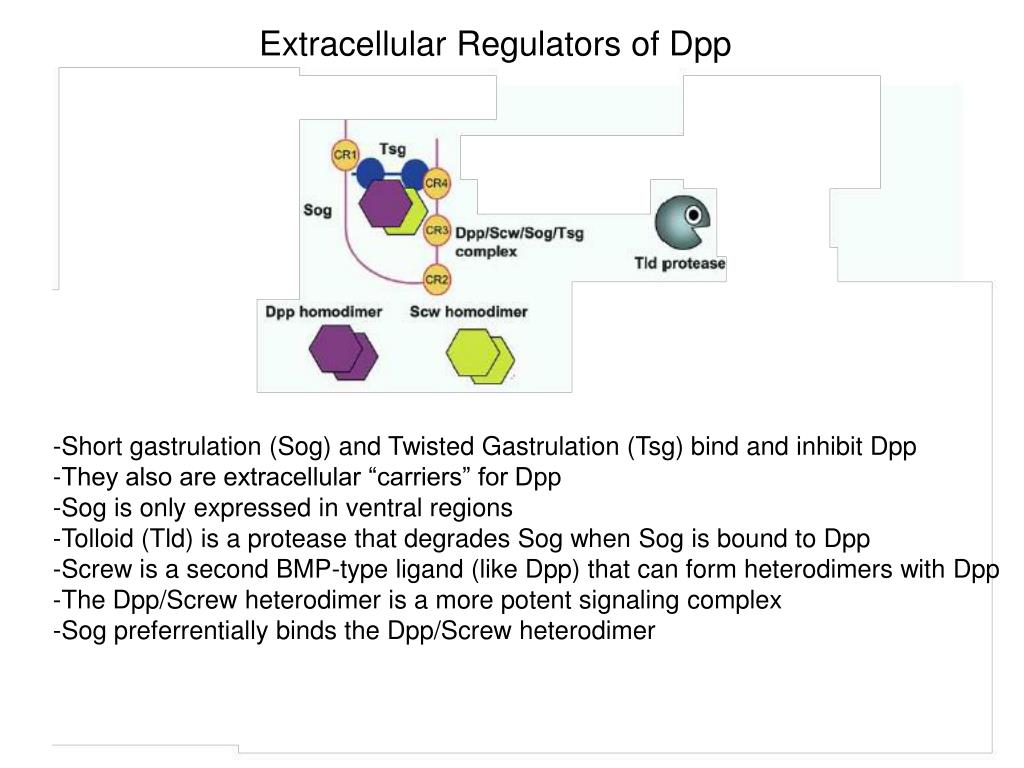 Extracellular Regulators of Dpp

CR1
Tsg
CR4
Sog
CR3
Dpp/Scw/Sog/Tsg complex
CR2
Tld protease
Dpp homodimer
Scw homodimer

-Short gastrulation (Sog) and Twisted Gastrulation (Tsg) bind and inhibit Dpp
-They also are extracellular “carriers” for Dpp
-Sog is only expressed in ventral regions
-Tolloid (Tld) is a protease that degrades Sog when Sog is bound to Dpp
-Screw is a second BMP-type ligand (like Dpp) that can form heterodimers with Dpp
-The Dpp/Screw heterodimer is a more potent signaling complex
-Sog preferrentially binds the Dpp/Screw heterodimer